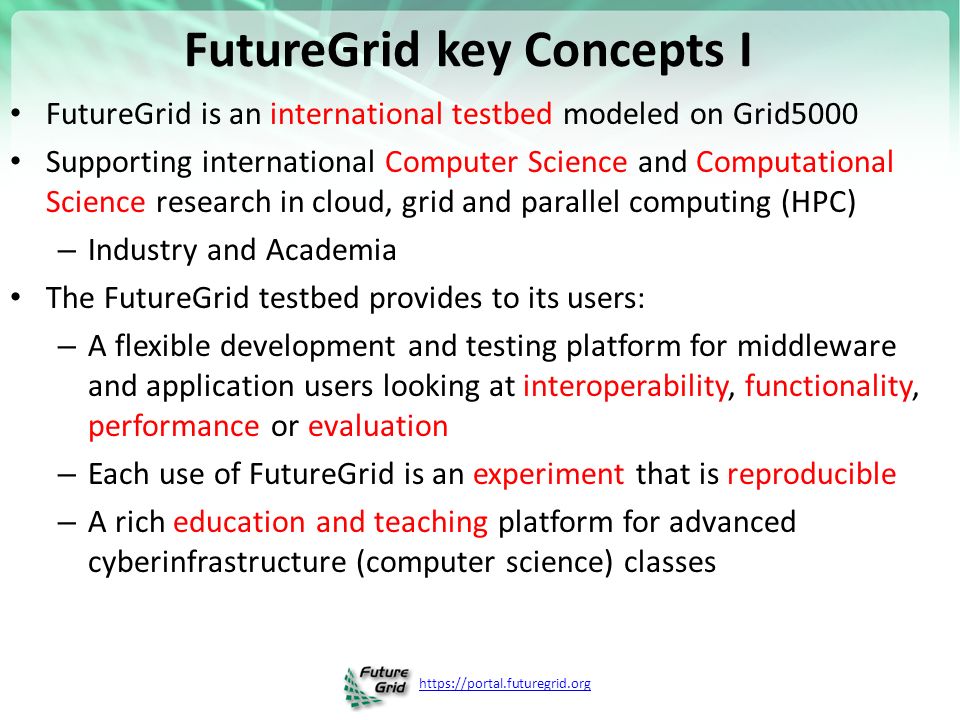 FutureGrid key Concepts I

• FutureGrid is an international testbed modeled on Grid5000

• Supporting international Computer Science and Computational Science research in cloud, grid and parallel computing (HPC)

– Industry and Academia

• The FutureGrid testbed provides to its users:

– A flexible development and testing platform for middleware and application users looking at interoperability, functionality, performance or evaluation

– Each use of FutureGrid is an experiment that is reproducible

– A rich education and teaching platform for advanced cyberinfrastructure (computer science) classes

Future Grid https://portal.futuregrid.org